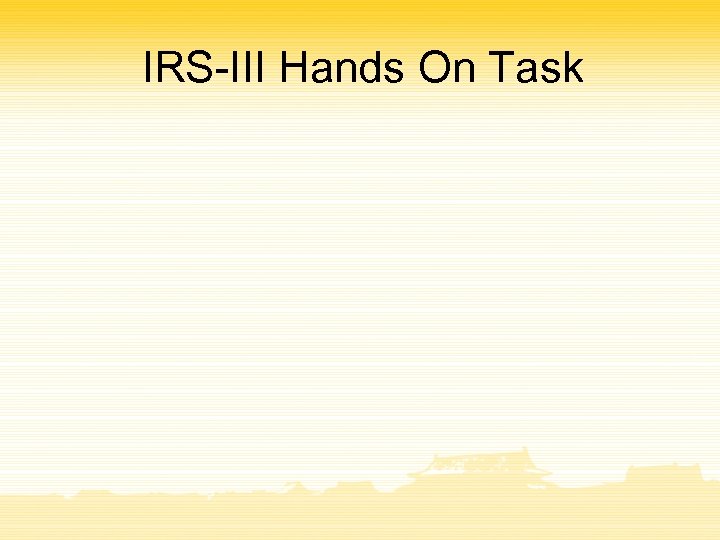 IRS-III Hands On Task